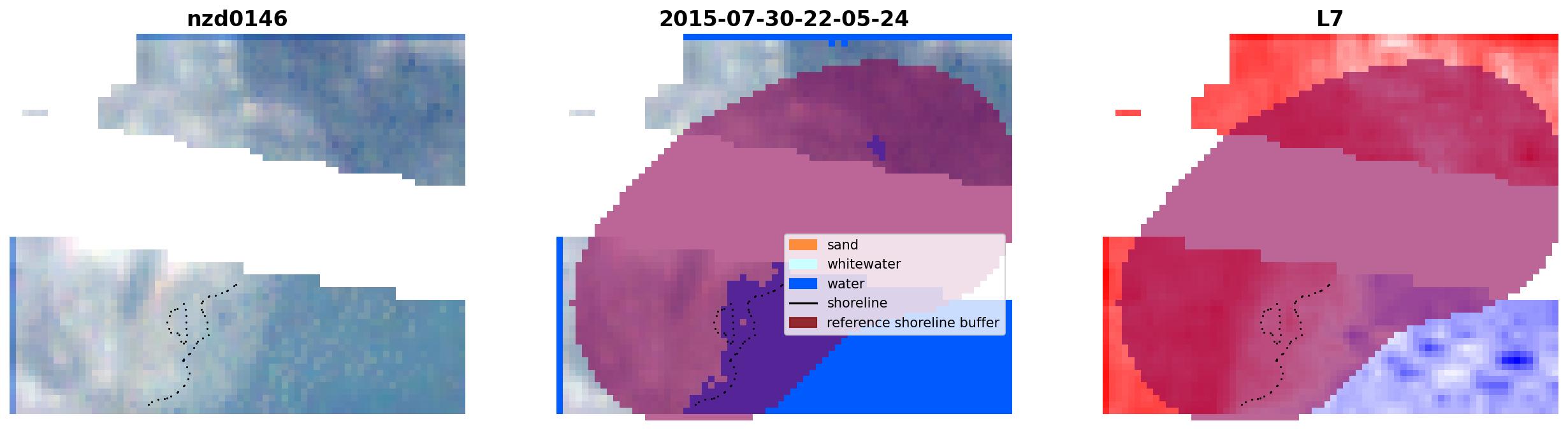 nzd0146

2015-07-30-22-05-24

sand
whitewater
water
shoreline
reference shoreline buffer

L7